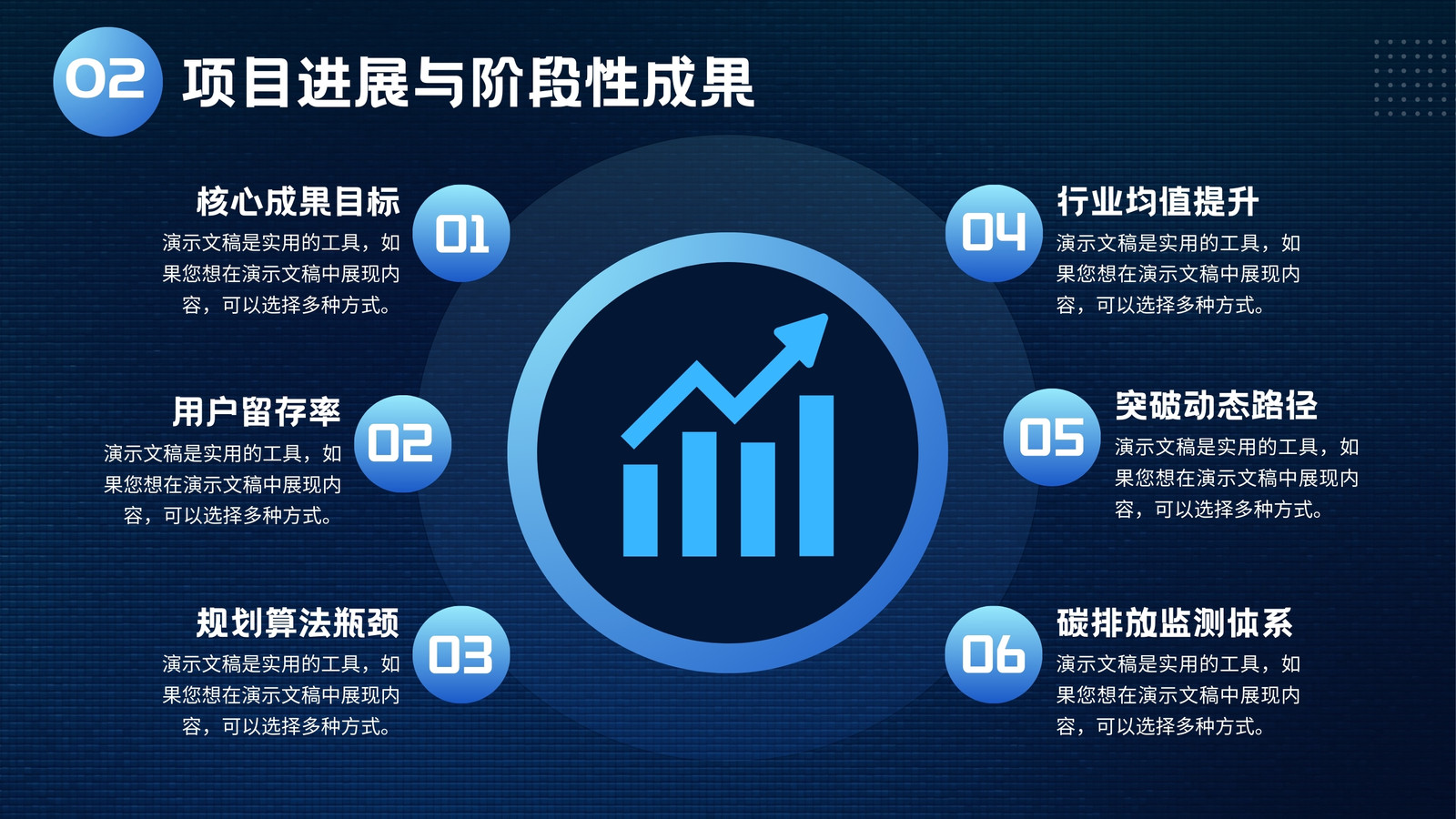 02 项目进展与阶段性成果

核心成果目标
01
演示文稿是实用的工具，如果您想在演示文稿中展现内容，可以选择多种方式。

用户留存率
02
演示文稿是实用的工具，如果您想在演示文稿中展现内容，可以选择多种方式。

规划算法瓶颈
03
演示文稿是实用的工具，如果您想在演示文稿中展现内容，可以选择多种方式。

04
行业均值提升
演示文稿是实用的工具，如果您想在演示文稿中展现内容，可以选择多种方式。

05
突破动态路径
演示文稿是实用的工具，如果您想在演示文稿中展现内容，可以选择多种方式。

06
碳排放监测体系
演示文稿是实用的工具，如果您想在演示文稿中展现内容，可以选择多种方式。